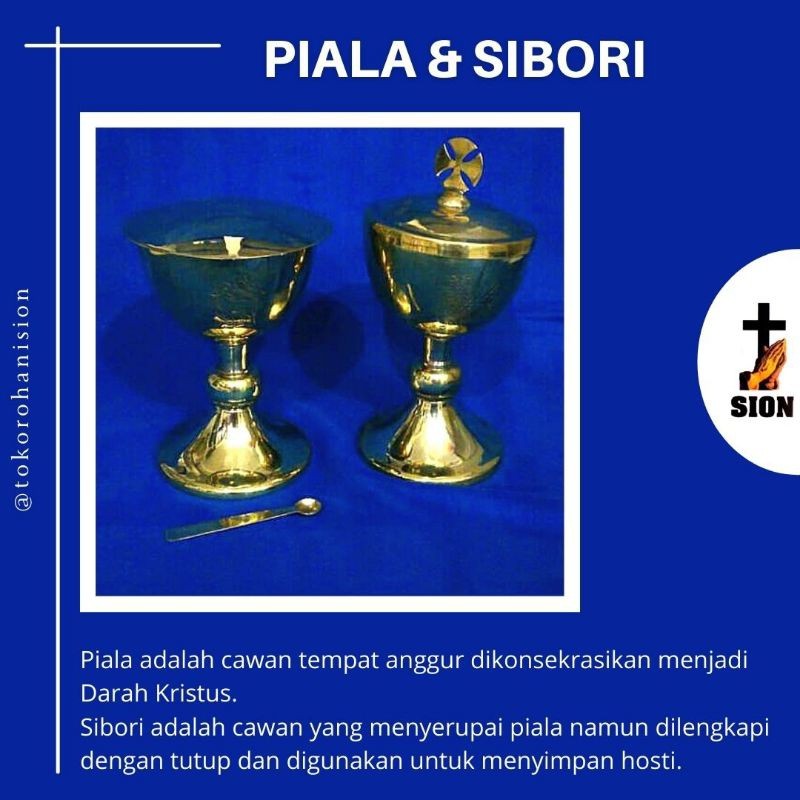 PIALA & SIBORI

@tokorohanision

SION

Piala adalah cawan tempat anggur dikonsekrasikan menjadi Darah Kristus.
Sibori adalah cawan yang menyerupai piala namun dilengkapi dengan tutup dan digunakan untuk menyimpan hosti.